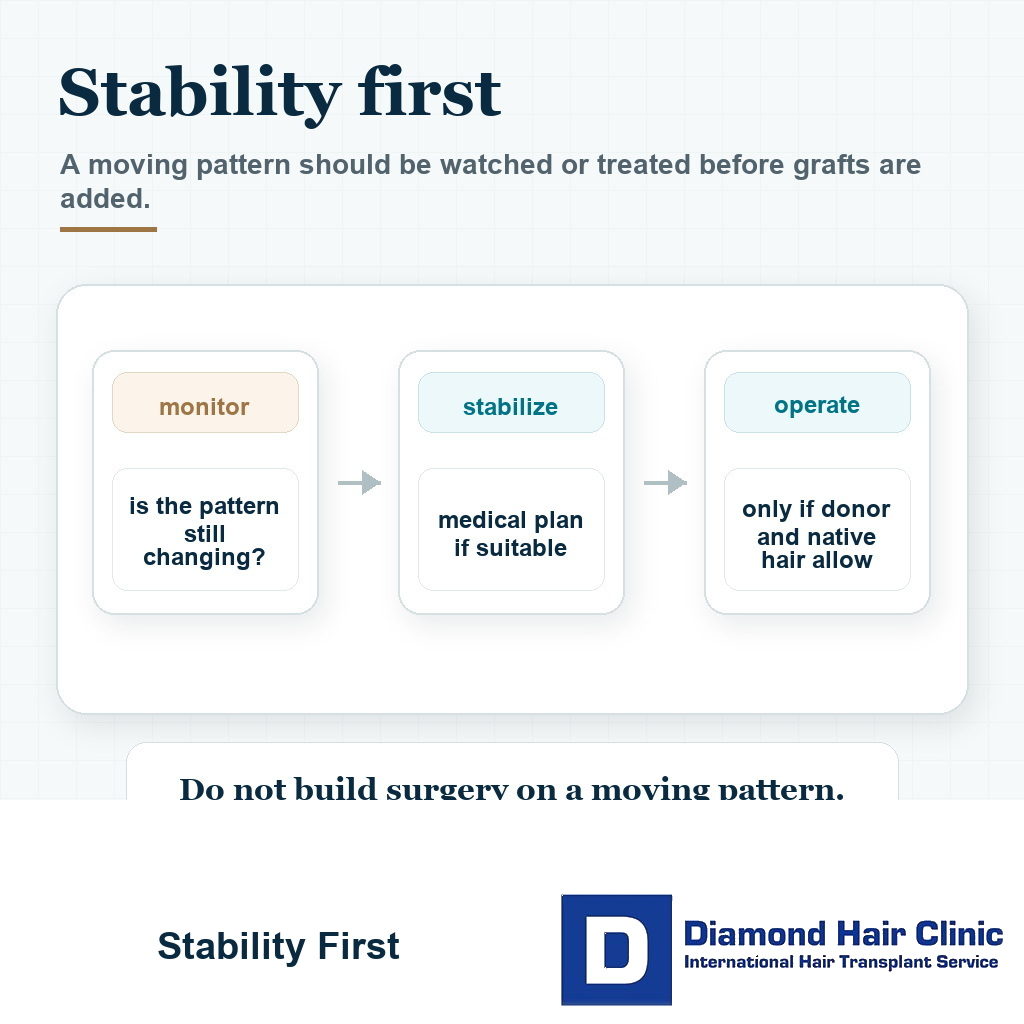 Stability first

A moving pattern should be watched or treated before grafts are added.

monitor

is the pattern still changing?

stabilize

medical plan if suitable

operate

only if donor and native hair allow

Do not build surgery on a moving pattern.

Stability First

D

Diamond Hair Clinic

International Hair Transplant Service